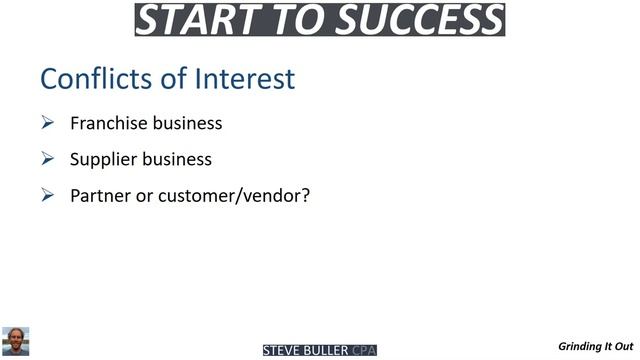 START TO SUCCESS

Conflicts of Interest

➢ Franchise business

➢ Supplier business

➢ Partner or customer/vendor?

STEVE BULLER CPA

Grinding It Out